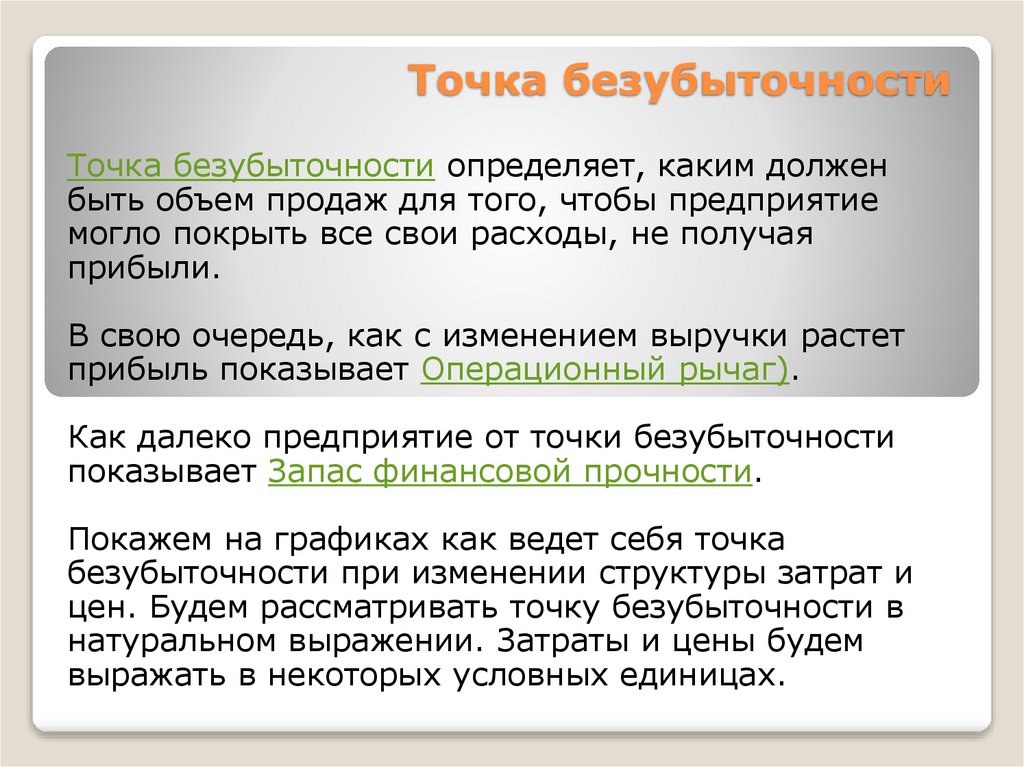 Точка безубыточности

Точка безубыточности определяет, каким должен быть объем продаж для того, чтобы предприятие могло покрыть все свои расходы, не получая прибыли.

В свою очередь, как с изменением выручки растет прибыль показывает Операционный рычаг).

Как далеко предприятие от точки безубыточности показывает Запас финансовой прочности.

Покажем на графиках как ведет себя точка безубыточности при изменении структуры затрат и цен. Будем рассматривать точку безубыточности в натуральном выражении. Затраты и цены будем выражать в некоторых условных единицах.